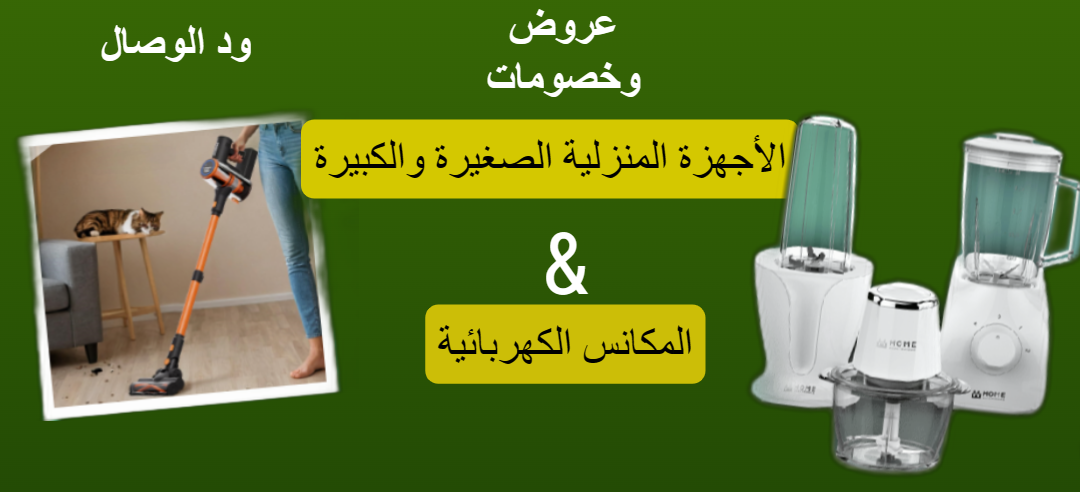 ود الوصال

عروض
وخصومات

الأجهزة المنزلية الصغيرة والكبيرة

&

المكانس الكهربائية

HOME

HOME